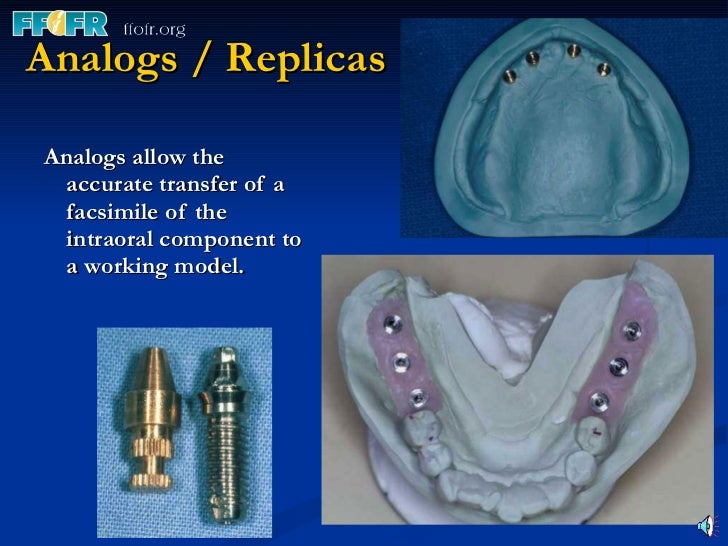 FFOFR ffofr.org

Analogs / Replicas

Analogs allow the accurate transfer of a facsimile of the intraoral component to a working model.